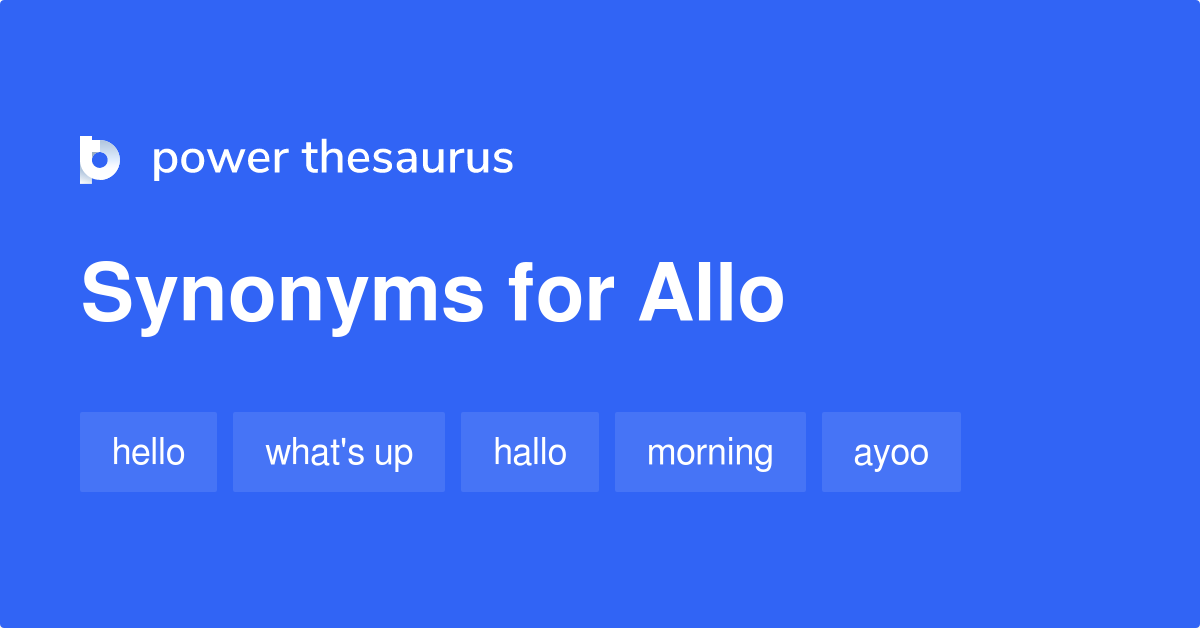 power thesaurus

Synonyms for Allo

hello
what's up
hallo
morning
ayoo